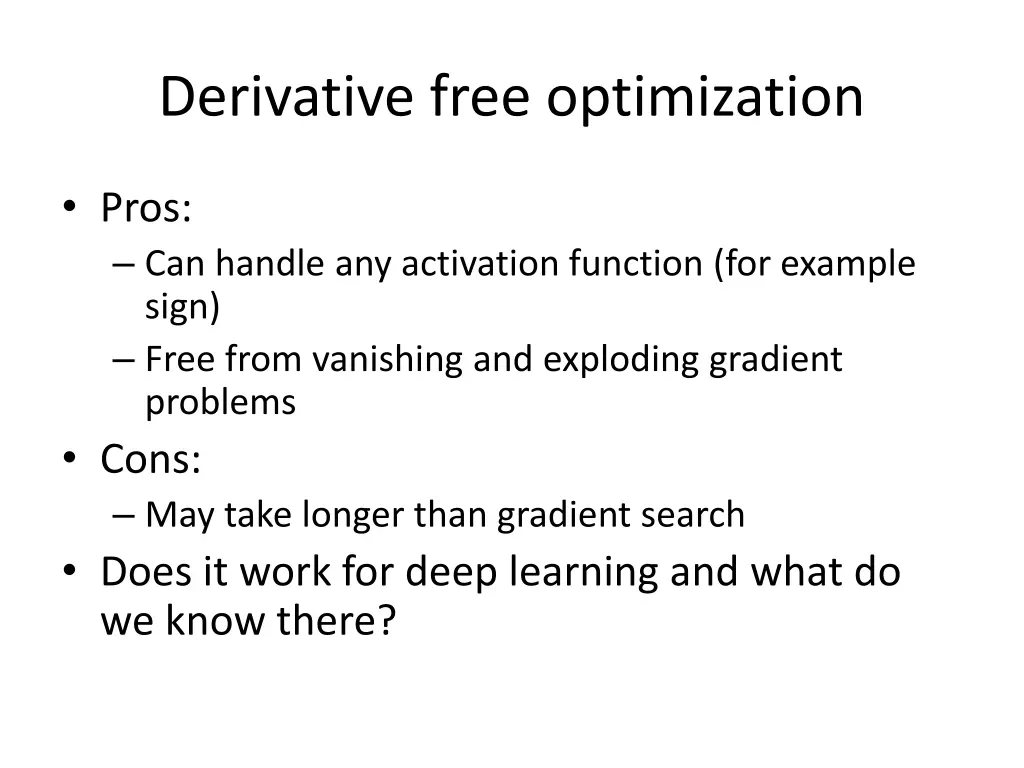 Derivative free optimization

• Pros:
– Can handle any activation function (for example sign)
– Free from vanishing and exploding gradient problems
• Cons:
– May take longer than gradient search
• Does it work for deep learning and what do we know there?